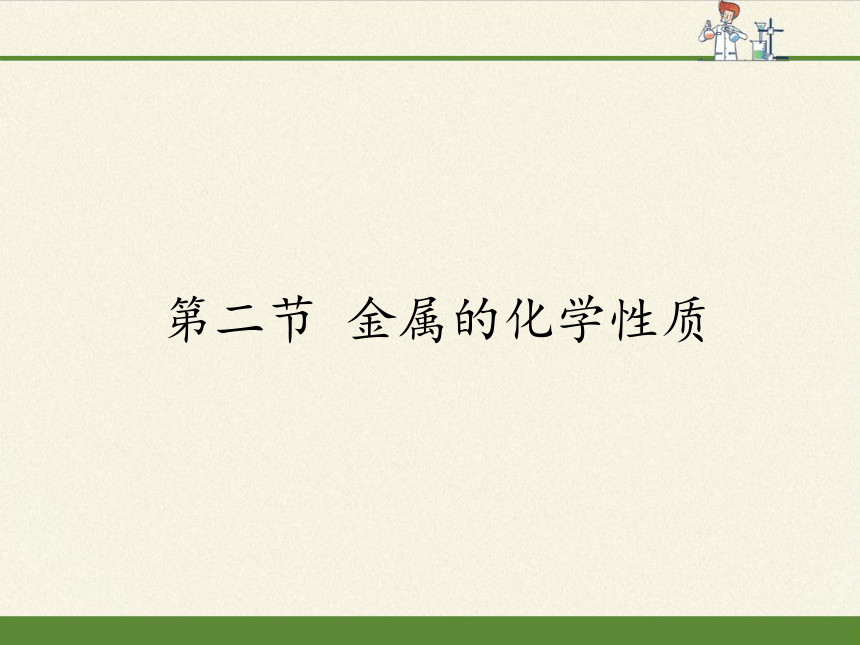 第二节 金属的化学性质